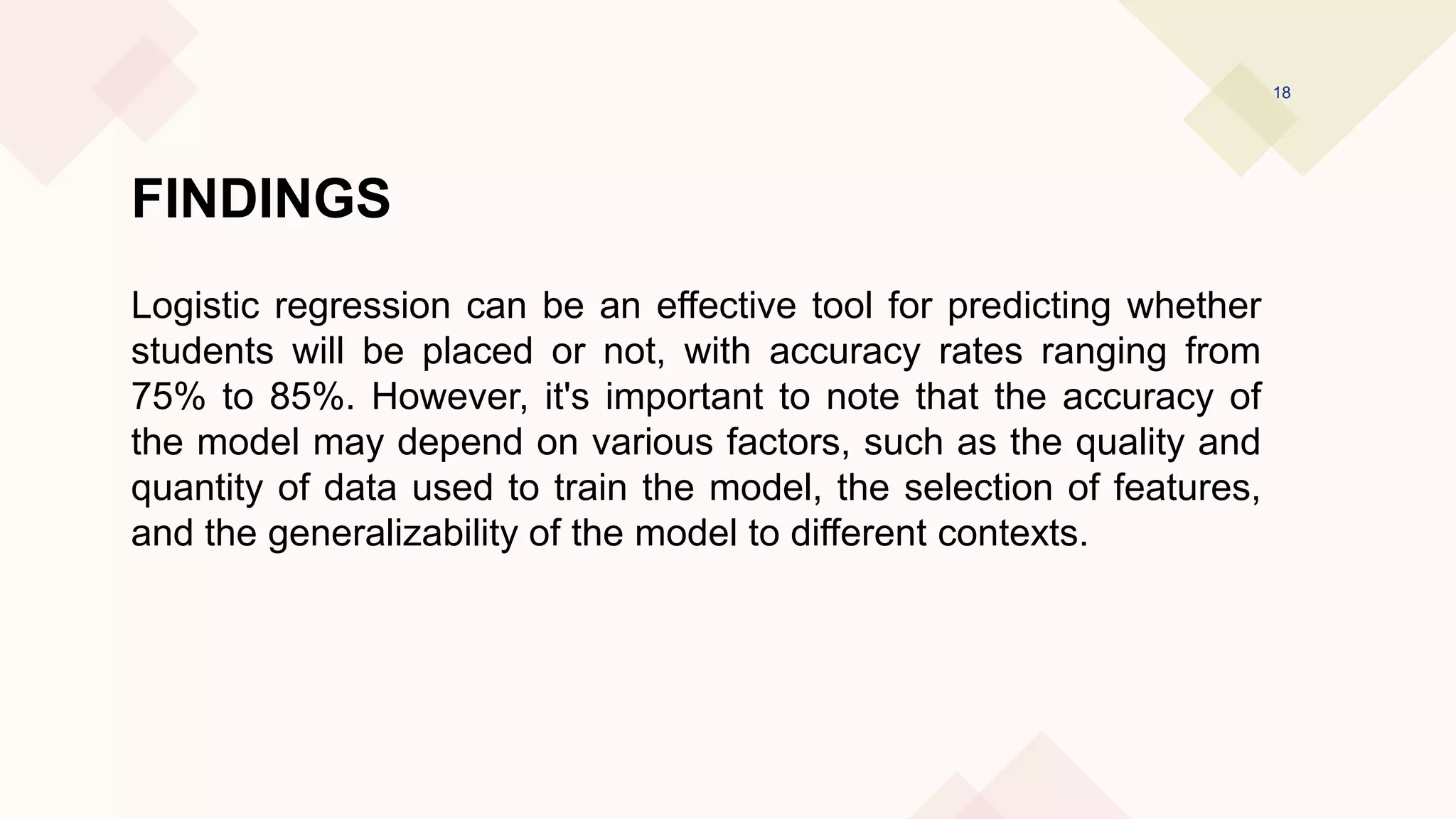 18

FINDINGS

Logistic regression can be an effective tool for predicting whether students will be placed or not, with accuracy rates ranging from 75% to 85%. However, it's important to note that the accuracy of the model may depend on various factors, such as the quality and quantity of data used to train the model, the selection of features, and the generalizability of the model to different contexts.